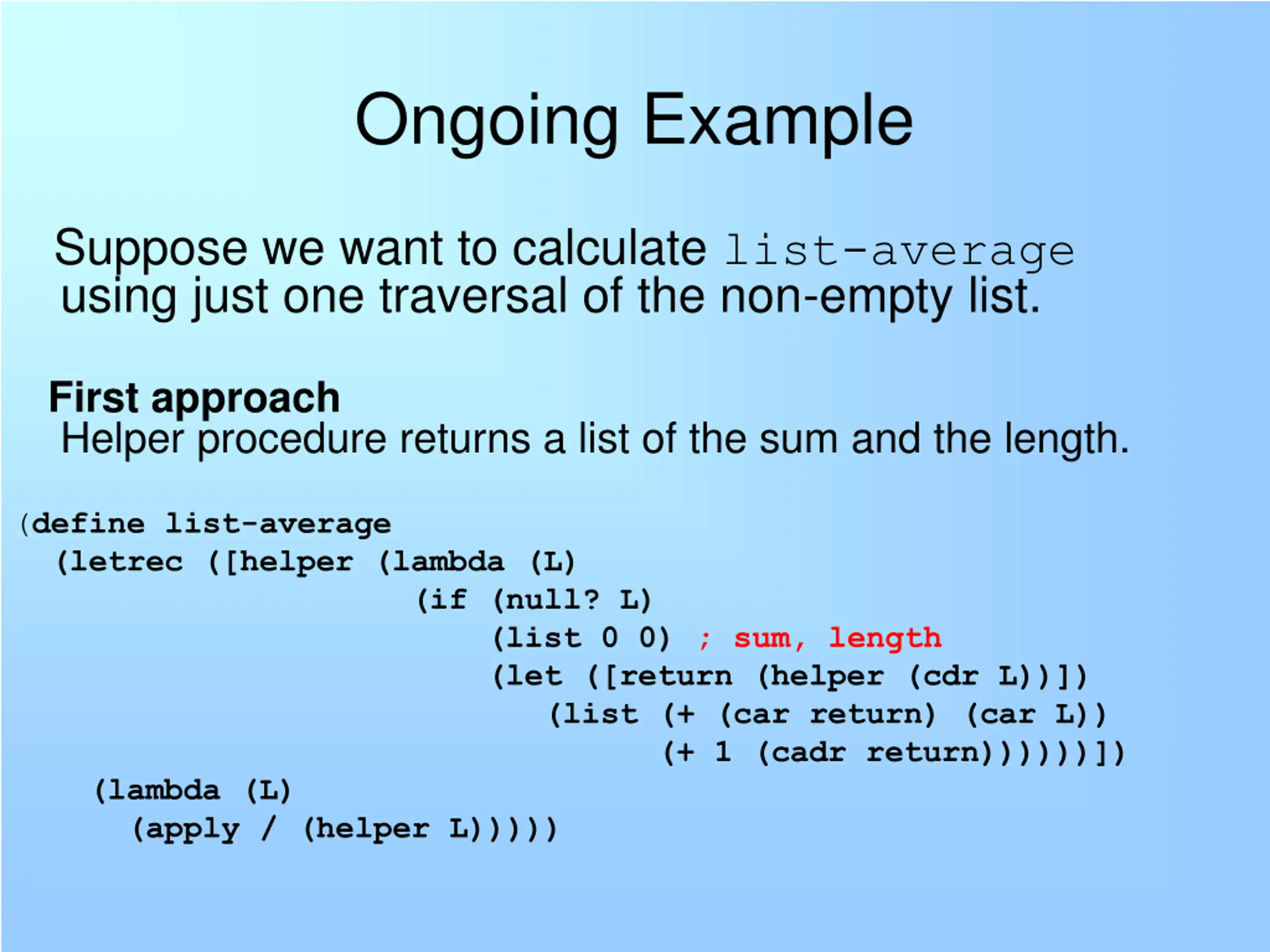 Ongoing Example

Suppose we want to calculate list-average using just one traversal of the non-empty list.

First approach
Helper procedure returns a list of the sum and the length.

(define list-average
  (letrec ([helper (lambda (L)
                     (if (null? L)
                         (list 0 0) ; sum, length
                         (let ([return (helper (cdr L))])
                           (list (+ (car return) (car L))
                                 (+ 1 (cadr return))))))])
    (lambda (L)
      (apply / (helper L)))))